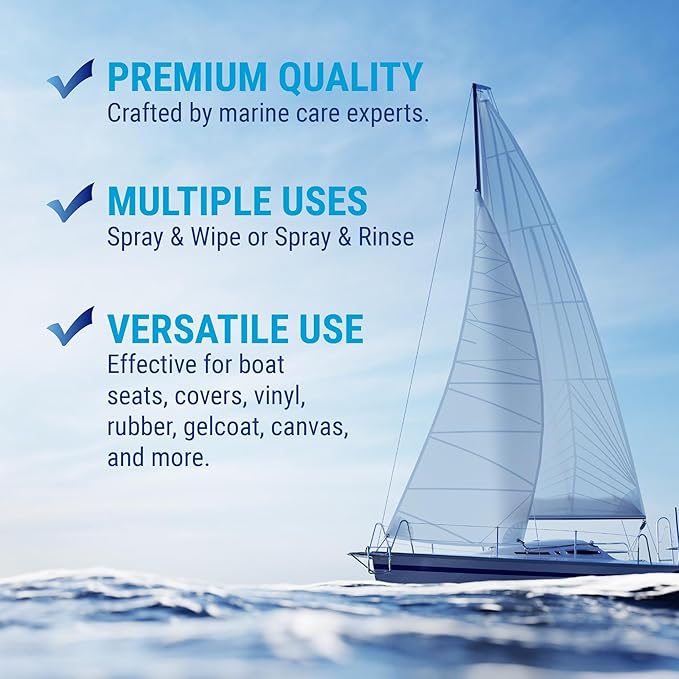 PREMIUM QUALITY
Crafted by marine care experts.

MULTIPLE USES
Spray & Wipe or Spray & Rinse

VERSATILE USE
Effective for boat seats, covers, vinyl, rubber, gelcoat, canvas, and more.